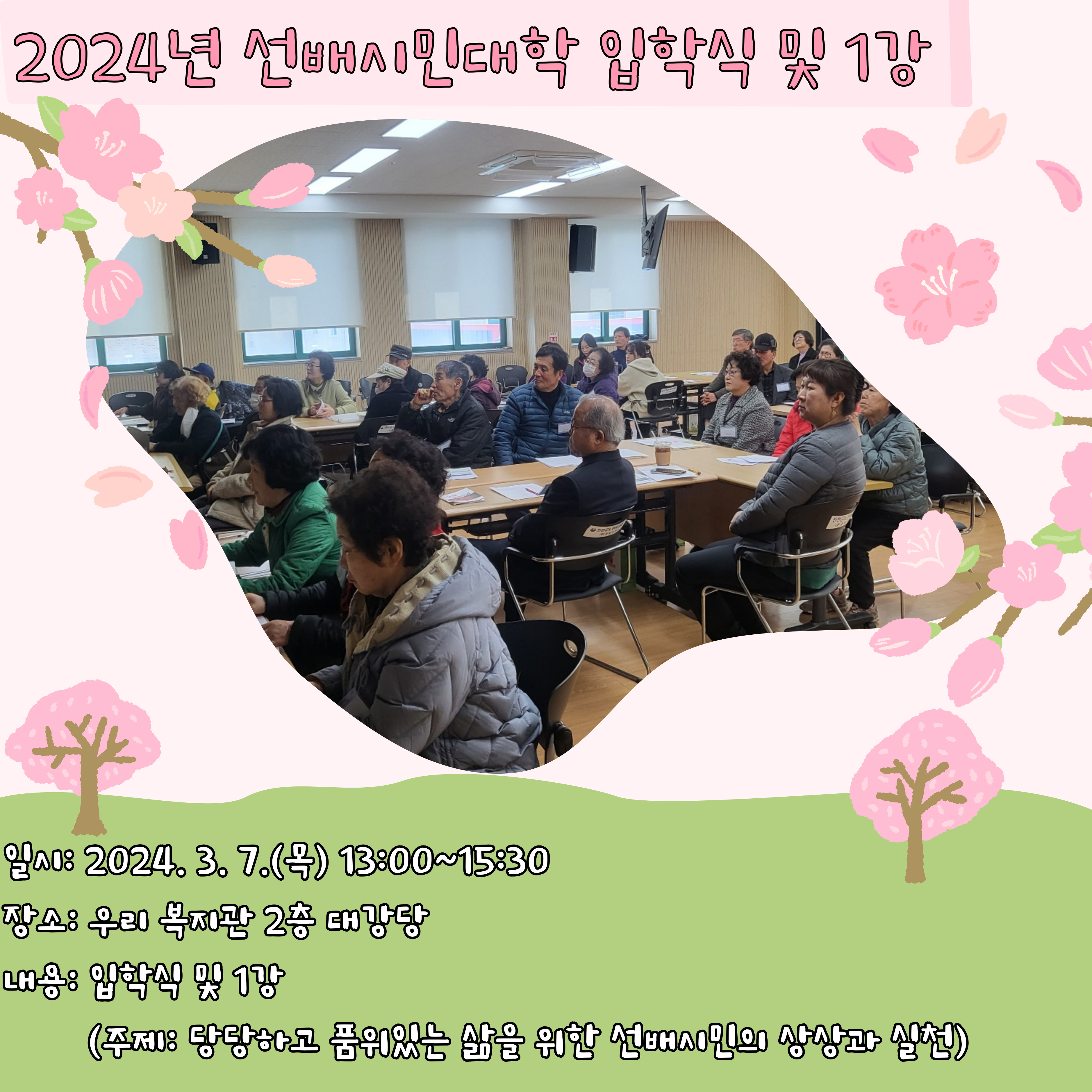 2024년 선배시민대학 입학식 및 1강

일시: 2024. 3. 7.(목) 13:00~15:30

장소: 우리 복지관 2층 대강당

내용: 입학식 및 1강

(주제: 당당하고 품위있는 삶을 위한 선배시민의 상상과 실천)